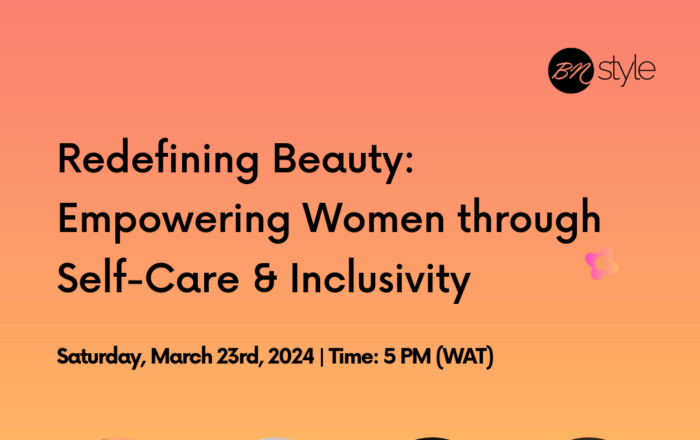 BN style

Redefining Beauty: Empowering Women through Self-Care & Inclusivity

Saturday, March 23rd, 2024 | Time: 5 PM (WAT)